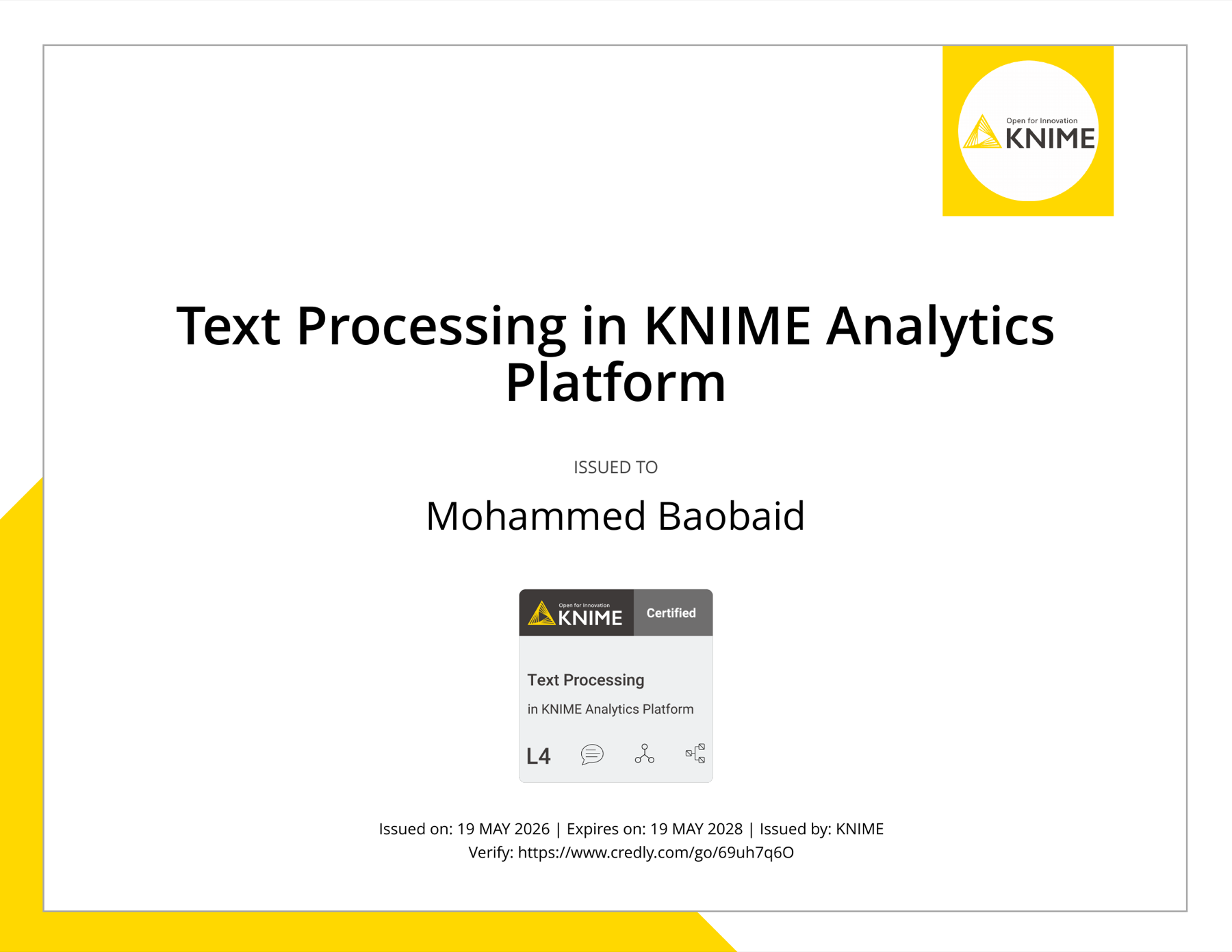 Open for Innovation
KNIME

Text Processing in KNIME Analytics Platform

ISSUED TO

Mohammed Baobaid

Open for Innovation
KNIME
Certified

Text Processing
in KNIME Analytics Platform

L4

Issued on: 19 MAY 2026 | Expires on: 19 MAY 2028 | Issued by: KNIME
Verify: https://www.credly.com/go/69uh7q6O